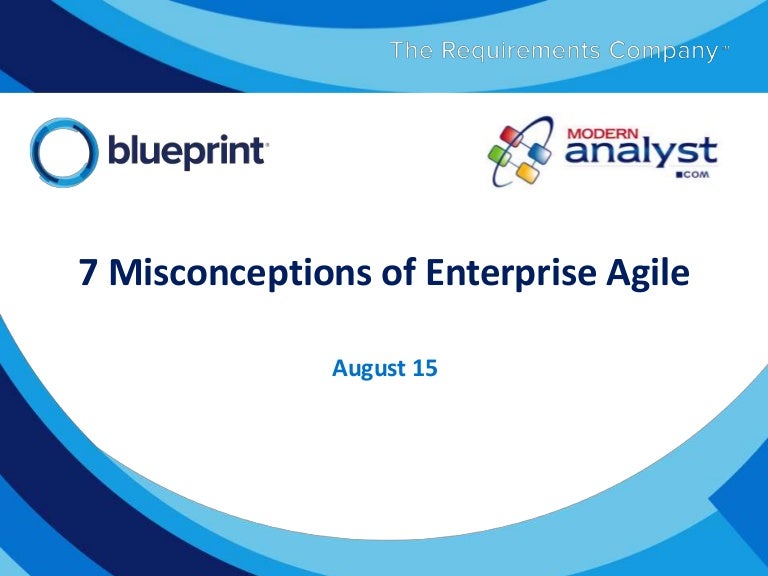 The Requirements Company™

blueprint

MODERN analyst .COM

7 Misconceptions of Enterprise Agile

August 15